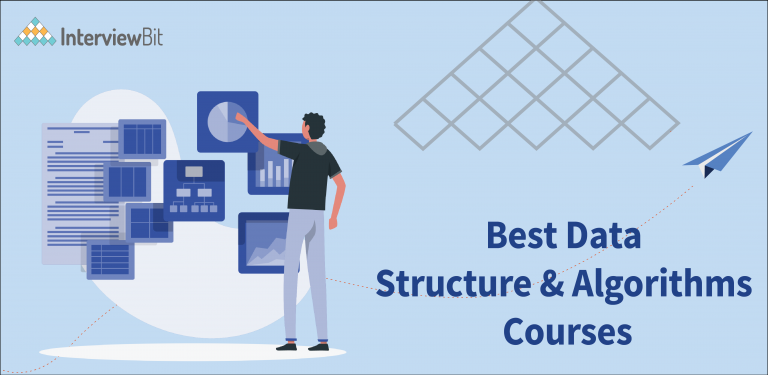 InterviewBit

Best Data Structure & Algorithms Courses